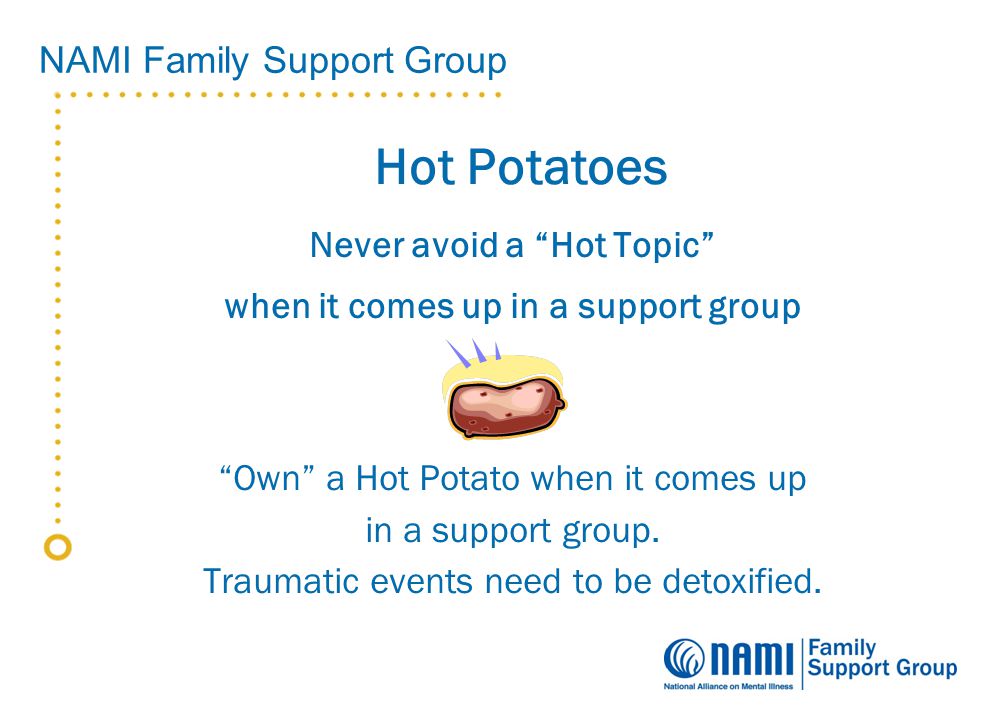 NAMI Family Support Group

Hot Potatoes

Never avoid a “Hot Topic” when it comes up in a support group

“Own” a Hot Potato when it comes up in a support group. Traumatic events need to be detoxified.

NAMI National Alliance on Mental Illness Family Support Group